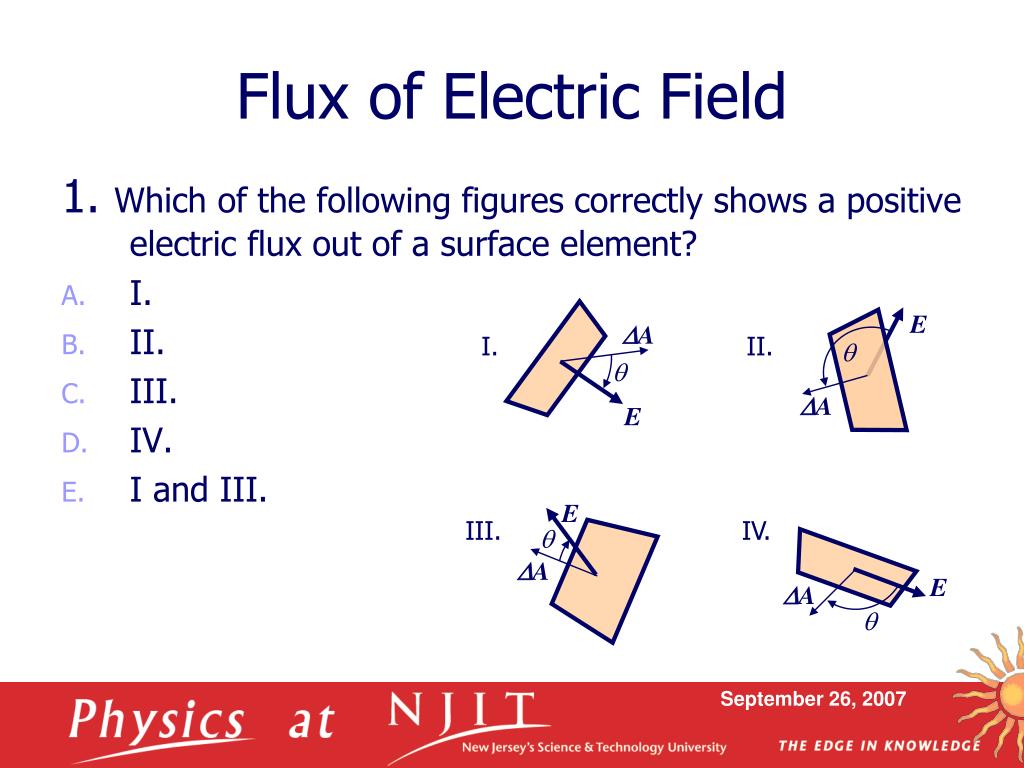 Flux of Electric Field

1. Which of the following figures correctly shows a positive electric flux out of a surface element?

A. I.
B. II.
C. III.
D. IV.
E. I and III.

I. $\Delta A$ $\theta$ $E$

II. $E$ $\theta$ $\Delta A$

III. $E$ $\theta$ $\Delta A$

IV. $\Delta A$ $E$ $\theta$

Physics at NJIT
New Jersey's Science & Technology University
September 26, 2007
THE EDGE IN KNOWLEDGE